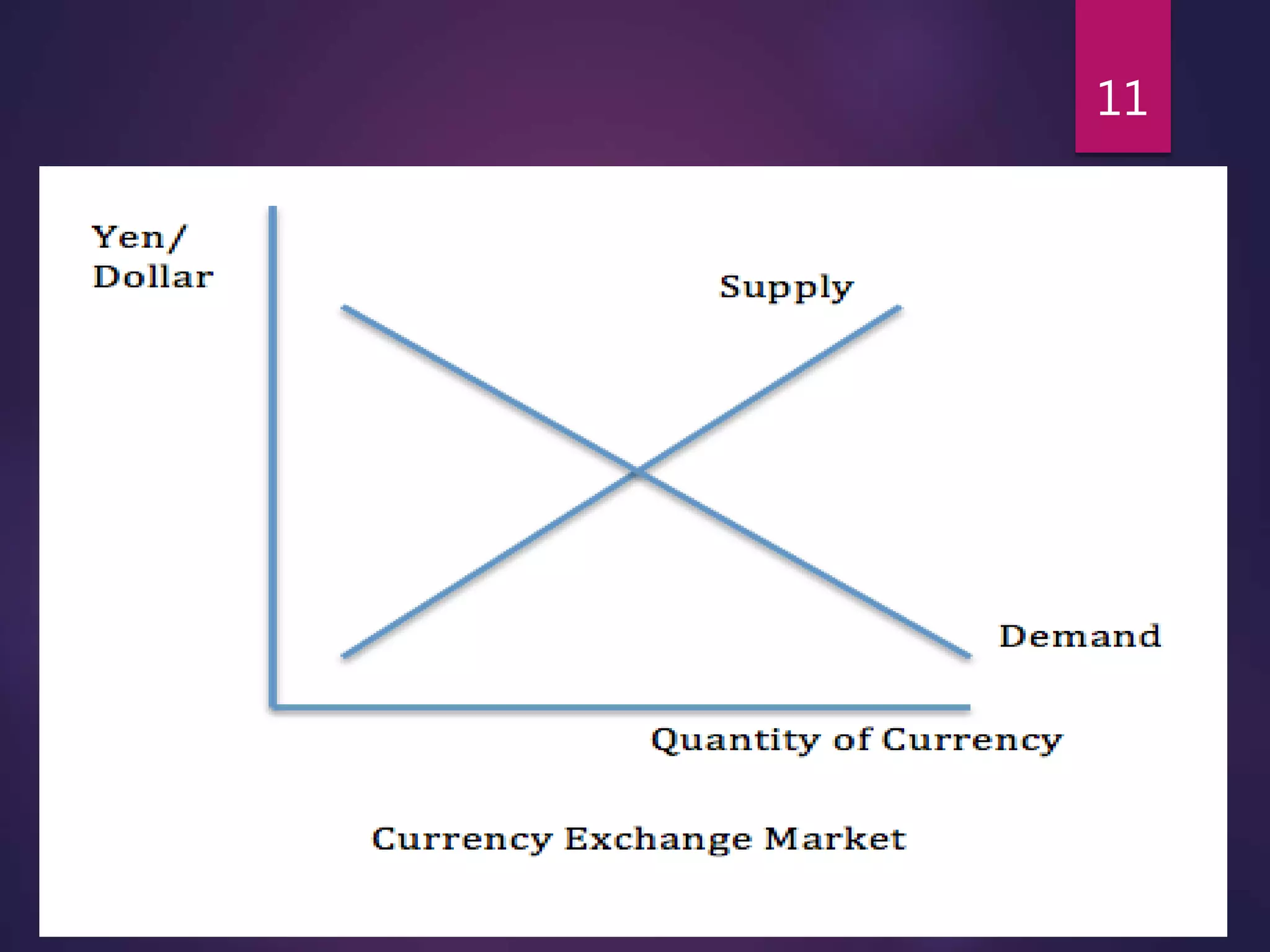 11

Yen/
Dollar

Supply

Demand

Quantity of Currency

Currency Exchange Market